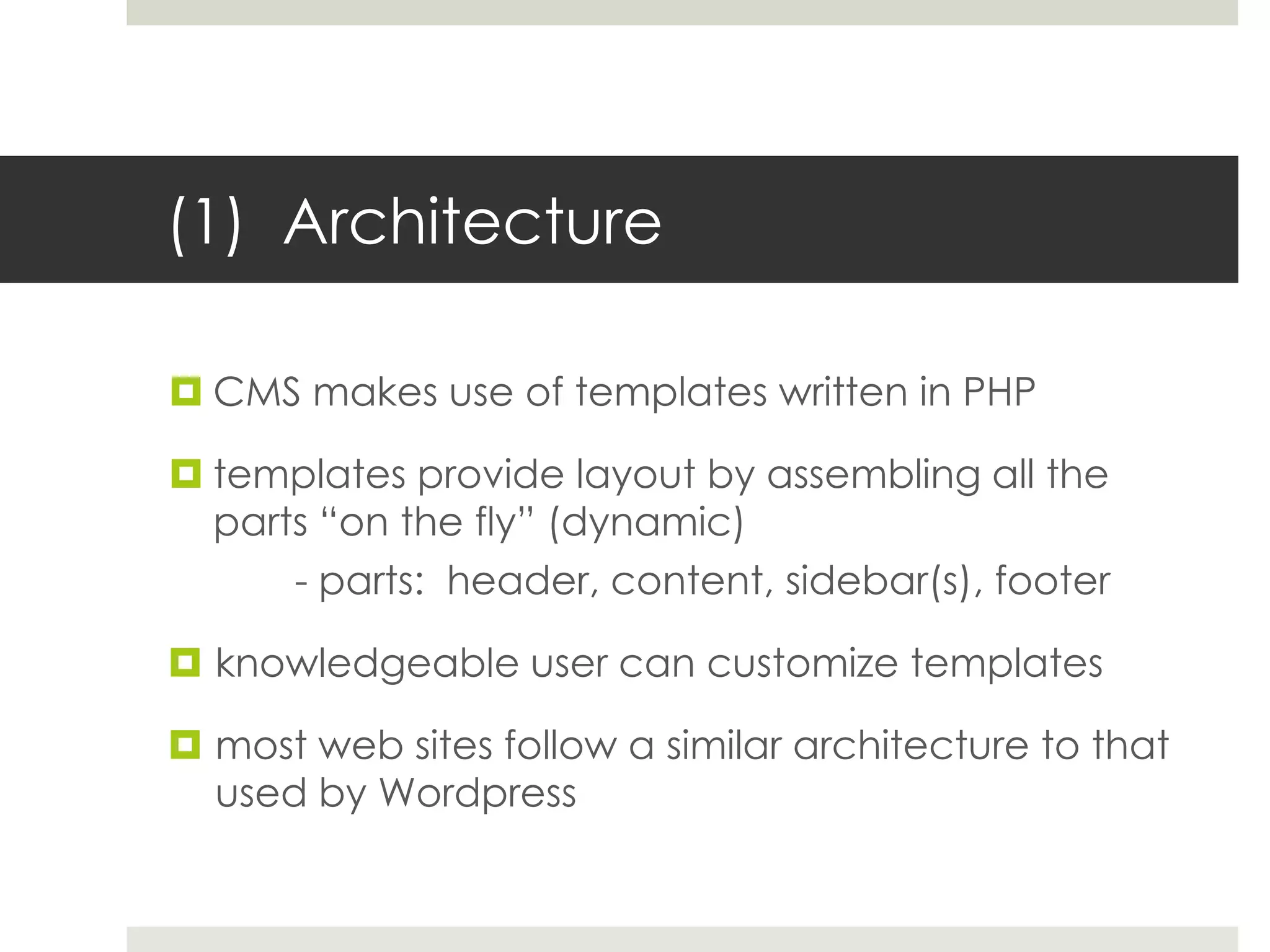 (1) Architecture

CMS makes use of templates written in PHP

templates provide layout by assembling all the parts “on the fly” (dynamic)

- parts: header, content, sidebar(s), footer

knowledgeable user can customize templates

most web sites follow a similar architecture to that used by Wordpress